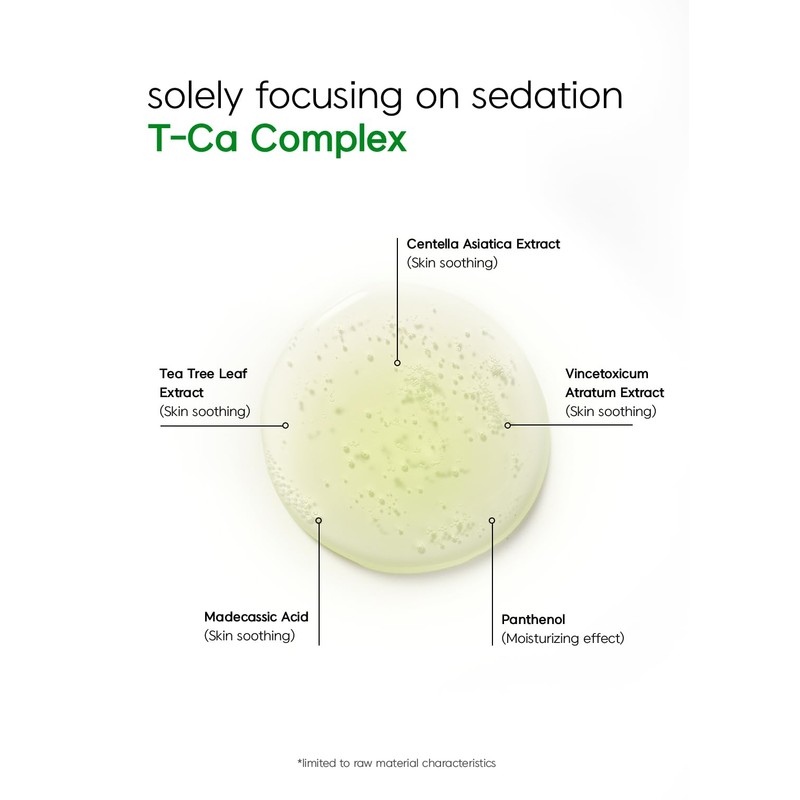 solely focusing on sedation
T-Ca Complex

Centella Asiatica Extract
(Skin soothing)

Tea Tree Leaf Extract
(Skin soothing)

Vincetoxicum Atratum Extract
(Skin soothing)

Madecassic Acid
(Skin soothing)

Panthenol
(Moisturizing effect)

*limited to raw material characteristics